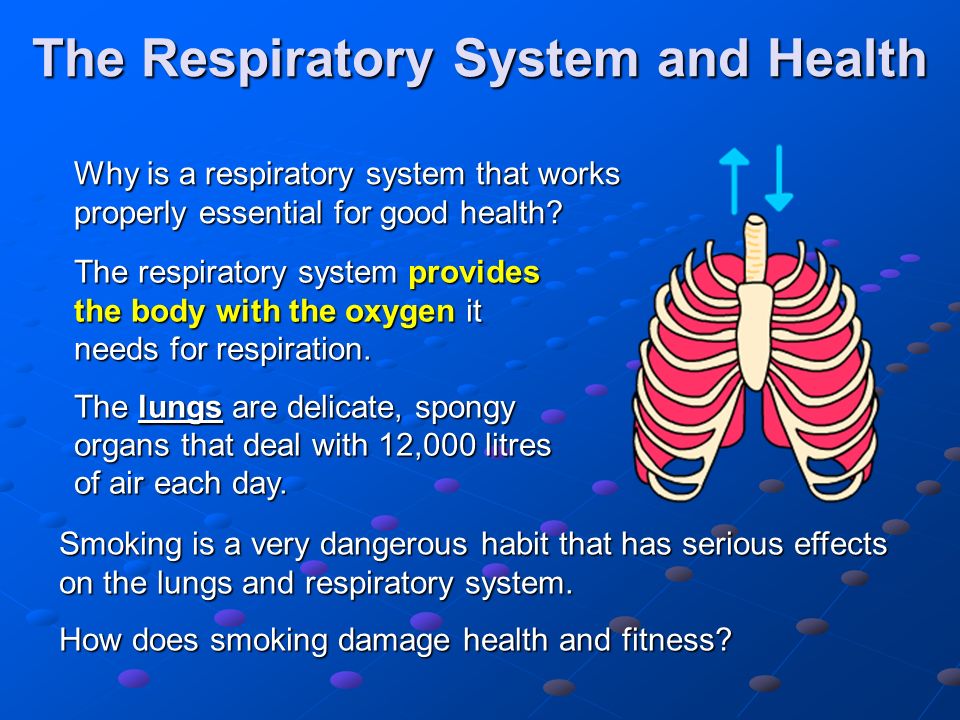 The Respiratory System and Health

Why is a respiratory system that works properly essential for good health?

The respiratory system provides the body with the oxygen it needs for respiration.

The lungs are delicate, spongy organs that deal with 12,000 litres of air each day.

Smoking is a very dangerous habit that has serious effects on the lungs and respiratory system.

How does smoking damage health and fitness?